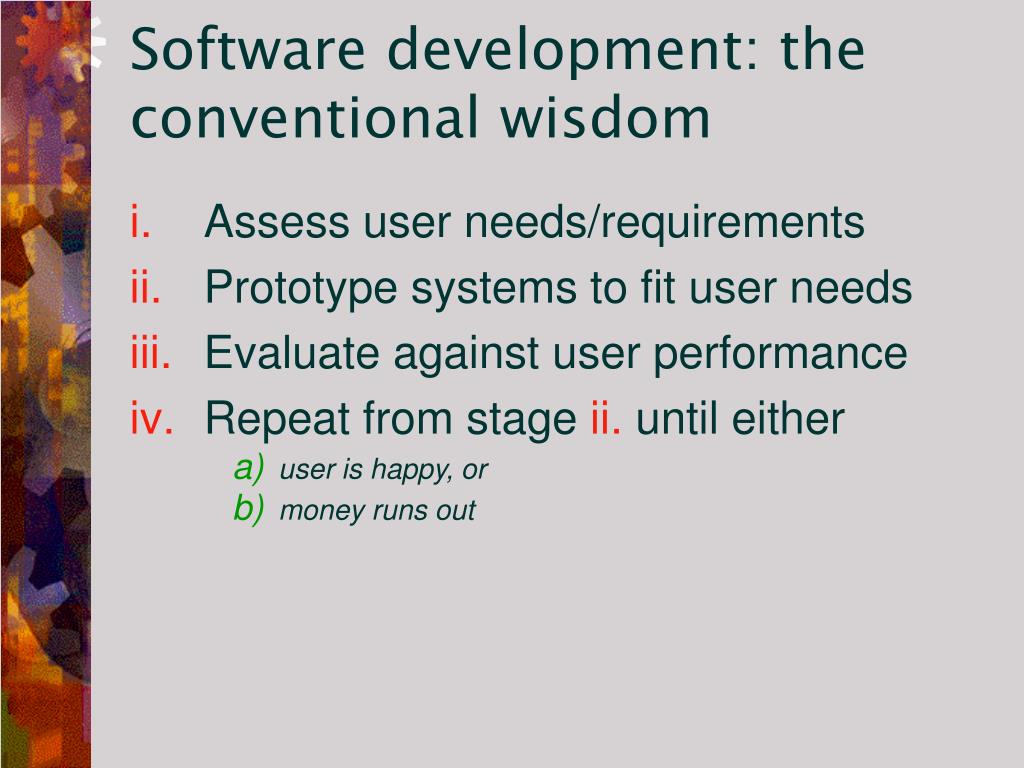 Software development: the conventional wisdom

i. Assess user needs/requirements
ii. Prototype systems to fit user needs
iii. Evaluate against user performance
iv. Repeat from stage ii. until either
a) user is happy, or
b) money runs out